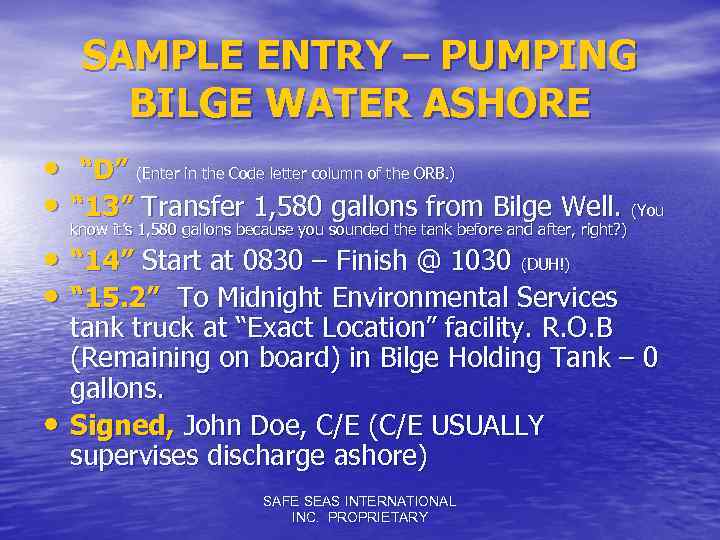 SAMPLE ENTRY – PUMPING BILGE WATER ASHORE

• "D" (Enter in the Code letter column of the ORB.)
• "13" Transfer 1,580 gallons from Bilge Well. (You know it's 1,580 gallons because you sounded the tank before and after, right?)
• "14" Start at 0830 – Finish @ 1030 (DUH!)
• "15.2" To Midnight Environmental Services tank truck at "Exact Location" facility. R.O.B (Remaining on board) in Bilge Holding Tank – 0 gallons.
• Signed, John Doe, C/E (C/E USUALLY supervises discharge ashore)

SAFE SEAS INTERNATIONAL INC. PROPRIETARY